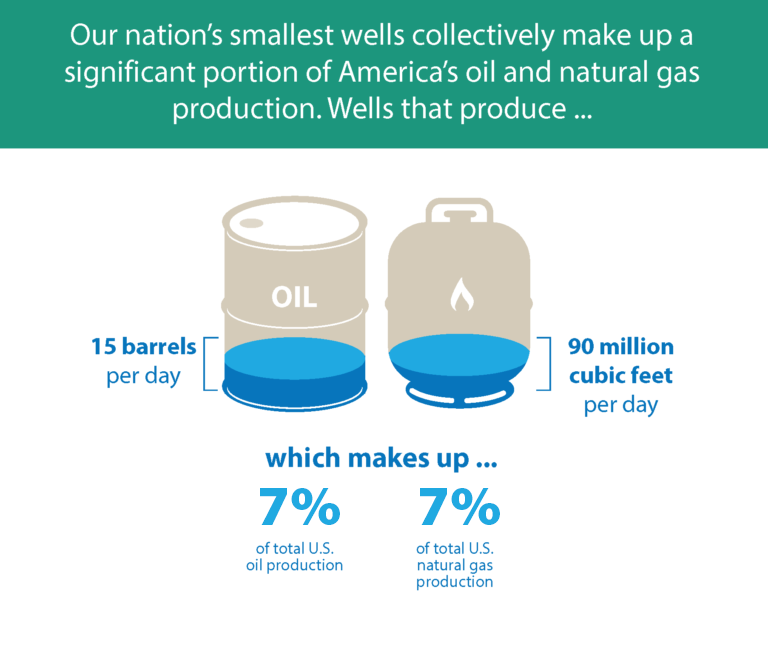 Our nation's smallest wells collectively make up a significant portion of America's oil and natural gas production. Wells that produce ...

OIL

15 barrels per day

90 million cubic feet per day

which makes up ...

7%
of total U.S. oil production

7%
of total U.S. natural gas production